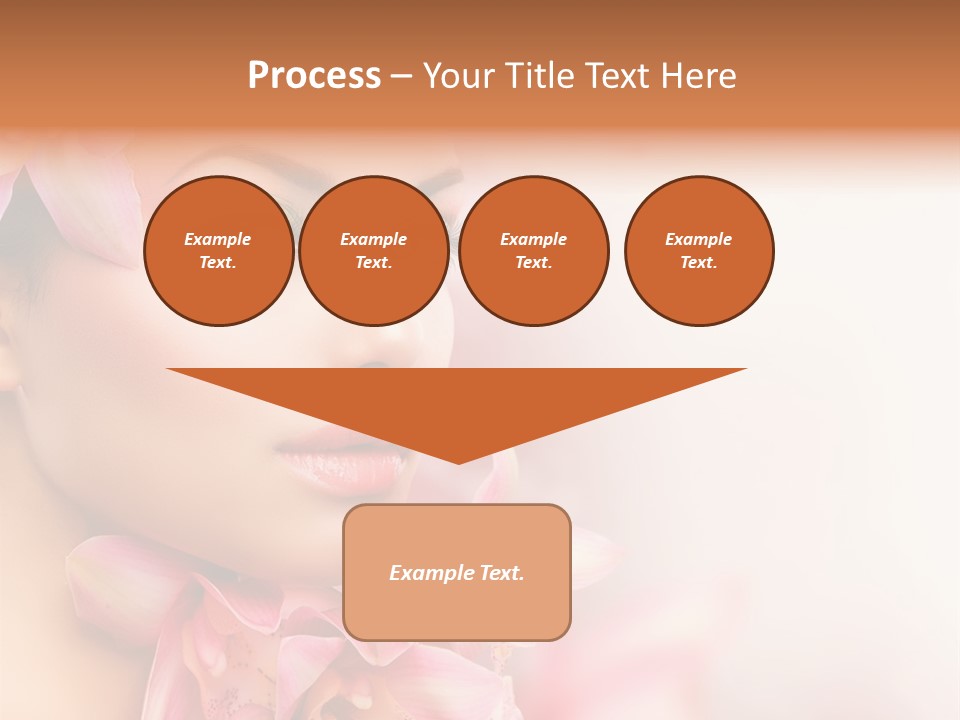 Process – Your Title Text Here

Example Text.

Example Text.

Example Text.

Example Text.

Example Text.